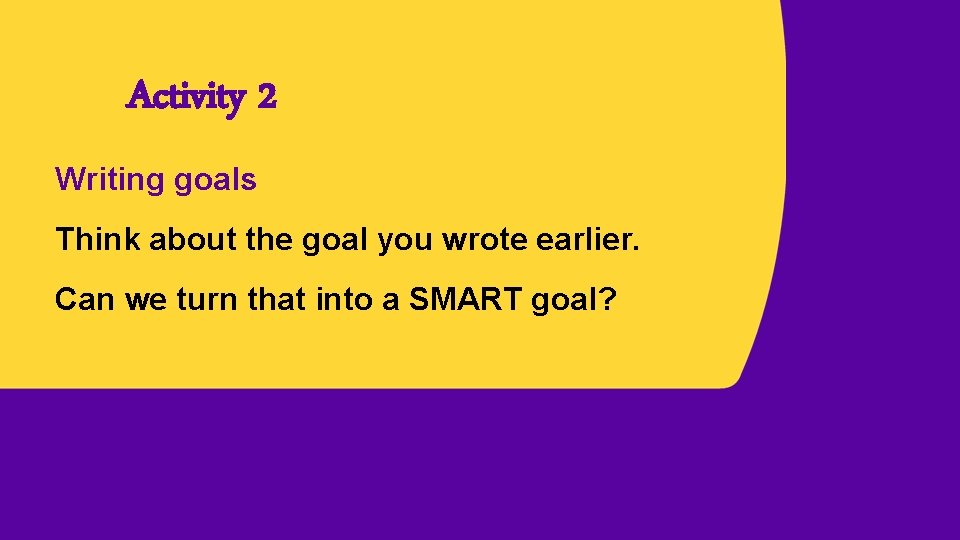 Activity 2

Writing goals

Think about the goal you wrote earlier.

Can we turn that into a SMART goal?